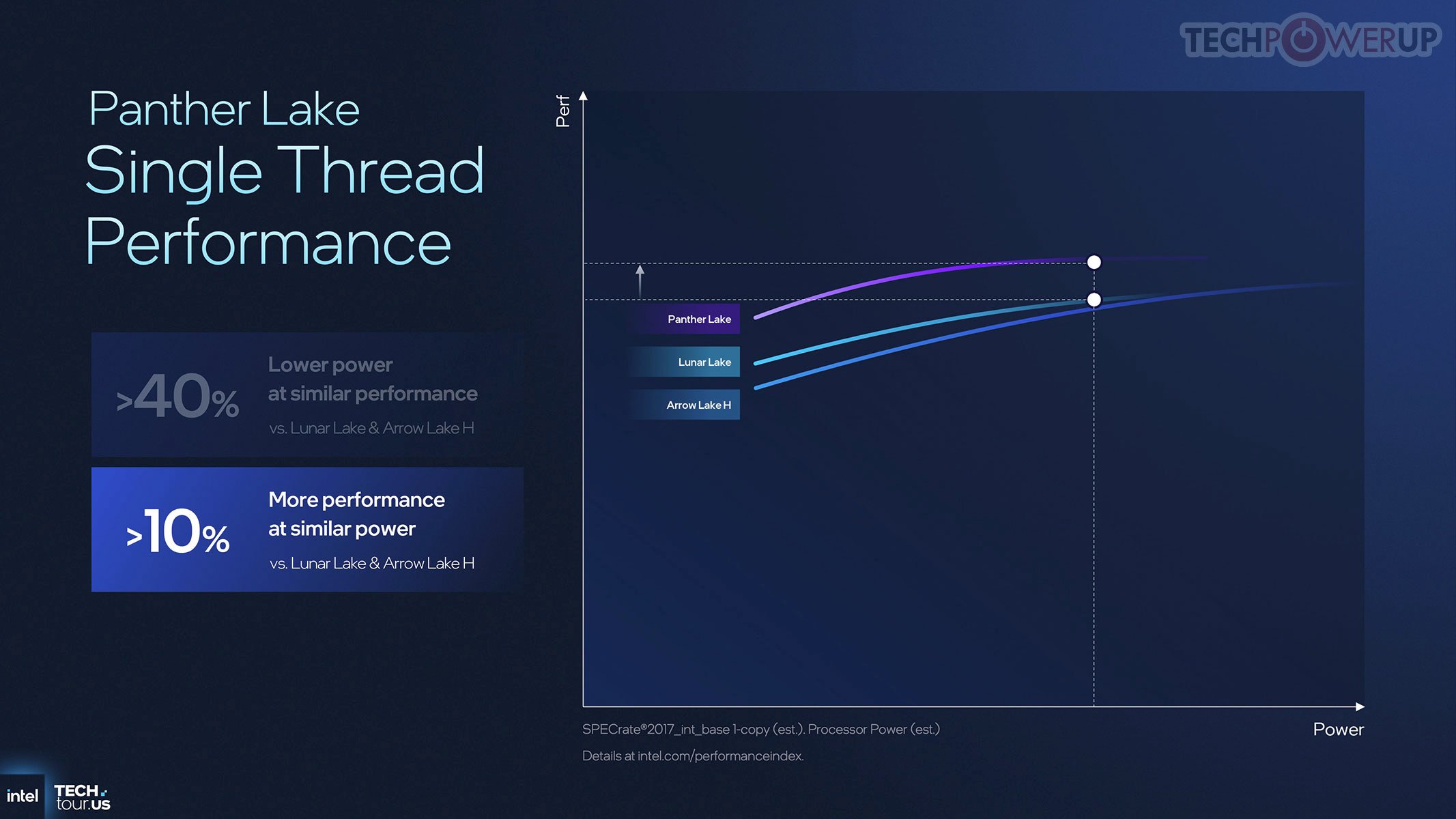 TECHPOWERUP

Panther Lake
Single Thread Performance

>40% Lower power at similar performance
vs. Lunar Lake & Arrow Lake H

>10% More performance at similar power
vs. Lunar Lake & Arrow Lake H

Perf

Panther Lake
Lunar Lake
Arrow Lake H

Power

SPECrate®2017_int_base 1-copy (est.). Processor Power (est.)
Details at intel.com/performanceindex.

intel TECH tour.US